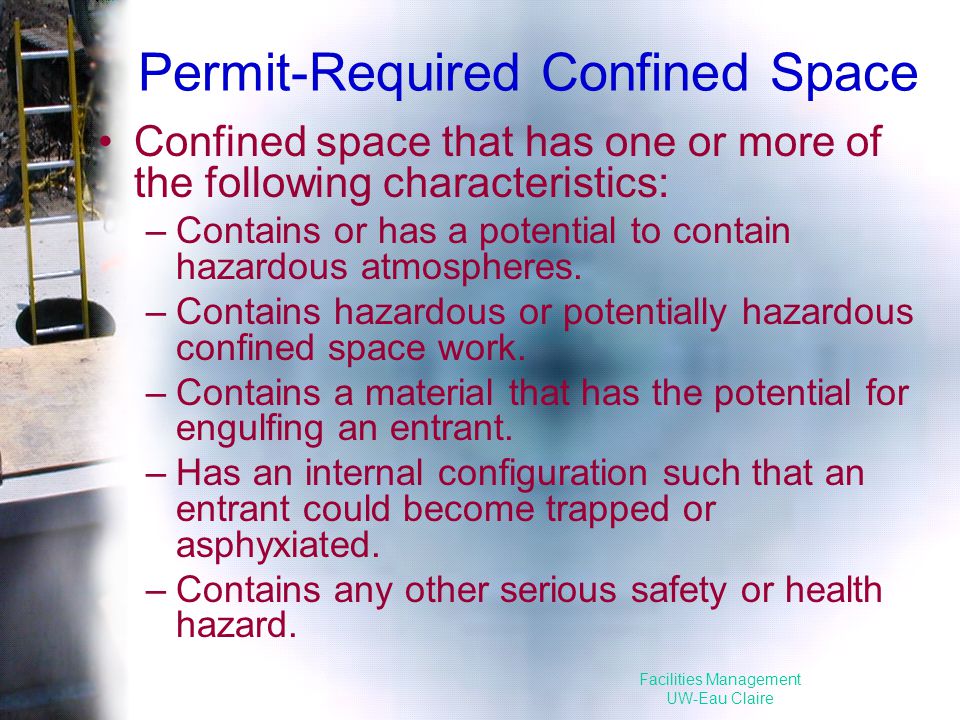 Permit-Required Confined Space

• Confined space that has one or more of the following characteristics:

– Contains or has a potential to contain hazardous atmospheres.

– Contains hazardous or potentially hazardous confined space work.

– Contains a material that has the potential for engulfing an entrant.

– Has an internal configuration such that an entrant could become trapped or asphyxiated.

– Contains any other serious safety or health hazard.

Facilities Management
UW-Eau Claire